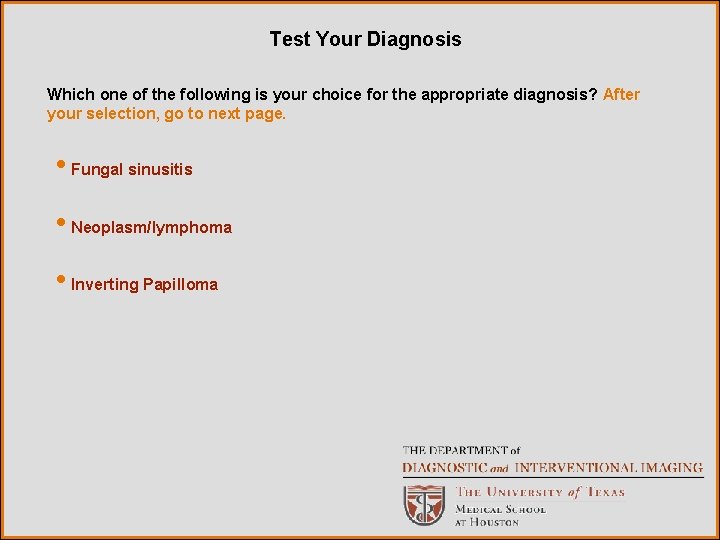 Test Your Diagnosis

Which one of the following is your choice for the appropriate diagnosis? After your selection, go to next page.

• Fungal sinusitis

• Neoplasm/lymphoma

• Inverting Papilloma

THE DEPARTMENT of
DIAGNOSTIC and INTERVENTIONAL IMAGING
THE UNIVERSITY of TEXAS
MEDICAL SCHOOL
AT HOUSTON